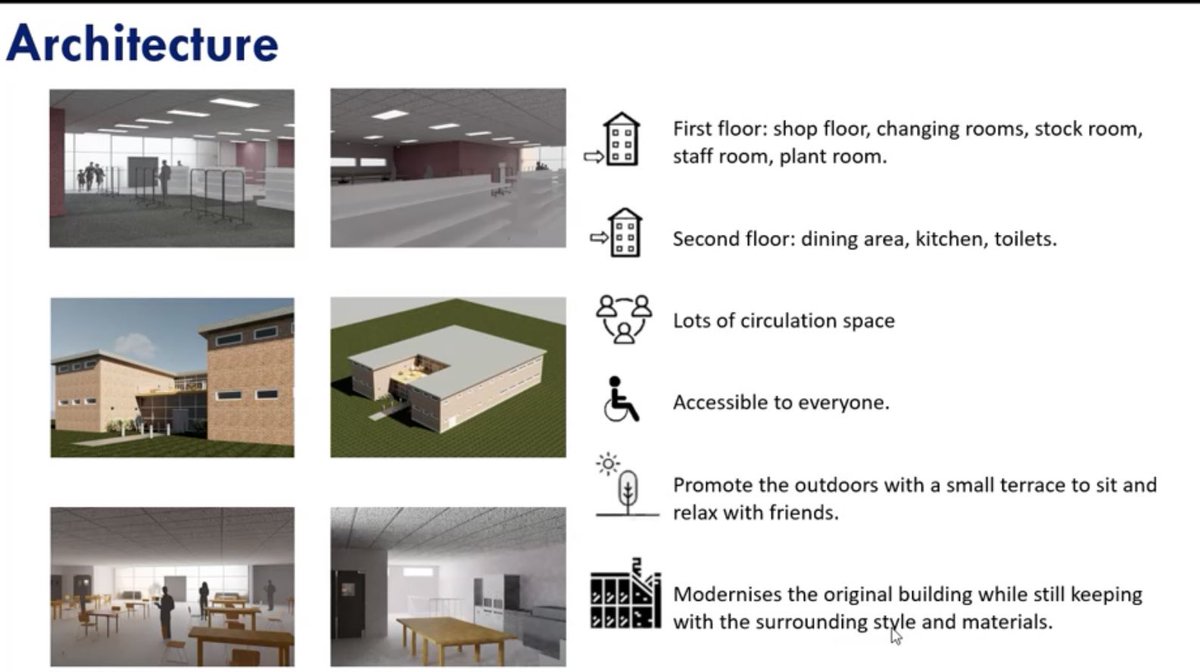 Architecture

First floor: shop floor, changing rooms, stock room, staff room, plant room.

Second floor: dining area, kitchen, toilets.

Lots of circulation space

Accessible to everyone.

Promote the outdoors with a small terrace to sit and relax with friends.

Modernises the original building while still keeping with the surrounding style and materials.